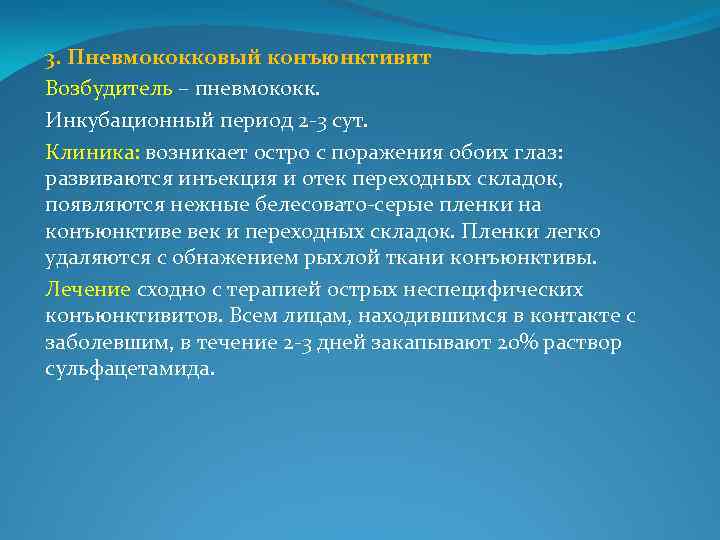 3. Пневмококковый конъюнктивит

Возбудитель – пневмококк.

Инкубационный период 2-3 сут.

Клиника: возникает остро с поражения обоих глаз: развиваются инъекция и отек переходных складок, появляются нежные белесовато-серые пленки на конъюнктиве век и переходных складок. Пленки легко удаляются с обнажением рыхлой ткани конъюнктивы.

Лечение сходно с терапией острых неспецифических конъюнктивитов. Всем лицам, находившимся в контакте с заболевшим, в течение 2-3 дней закапывают 20% раствор сульфацетамида.